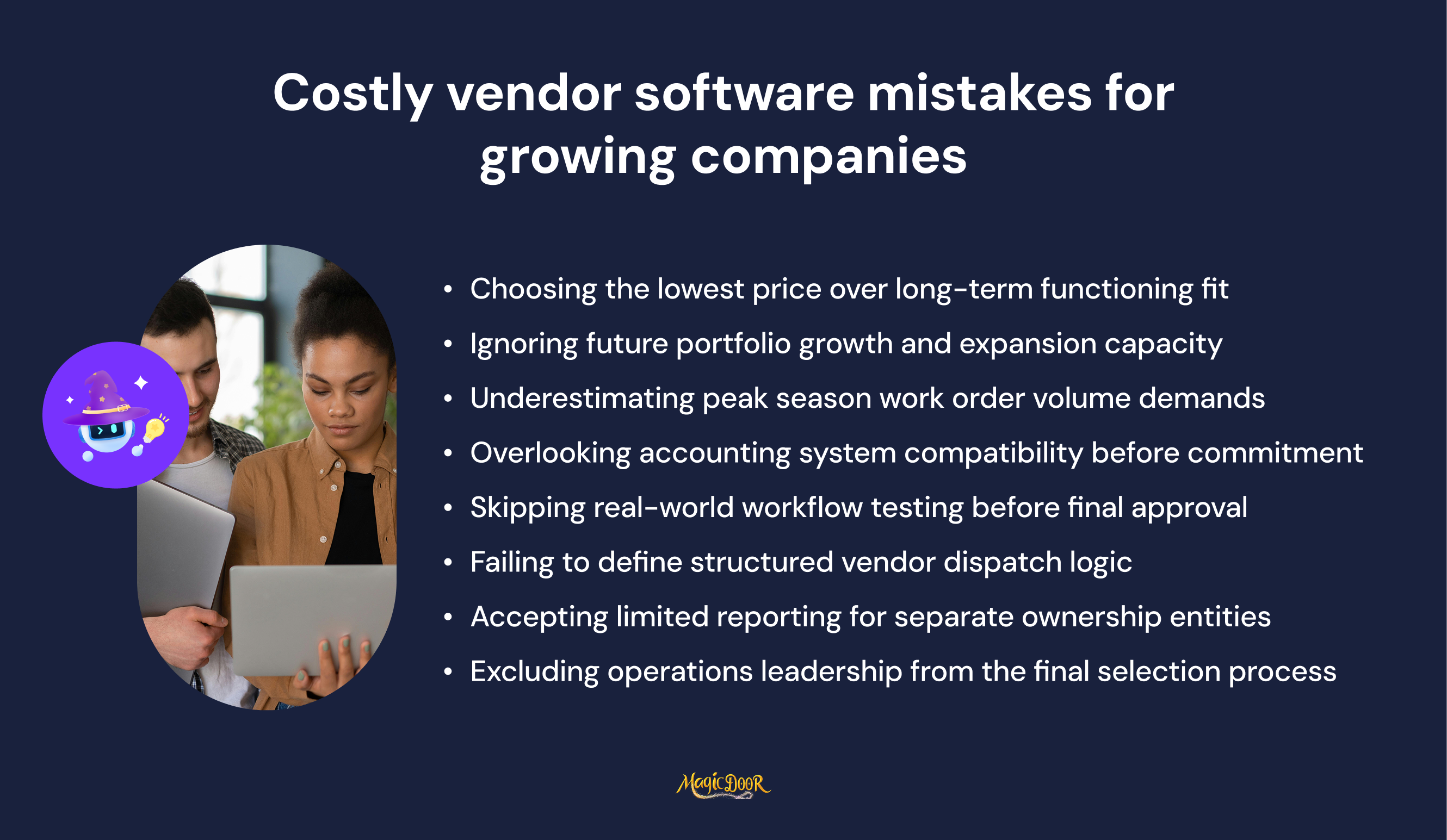 Costly vendor software mistakes for growing companies

• Choosing the lowest price over long-term functioning fit
• Ignoring future portfolio growth and expansion capacity
• Underestimating peak season work order volume demands
• Overlooking accounting system compatibility before commitment
• Skipping real-world workflow testing before final approval
• Failing to define structured vendor dispatch logic
• Accepting limited reporting for separate ownership entities
• Excluding operations leadership from the final selection process

MagicDoor